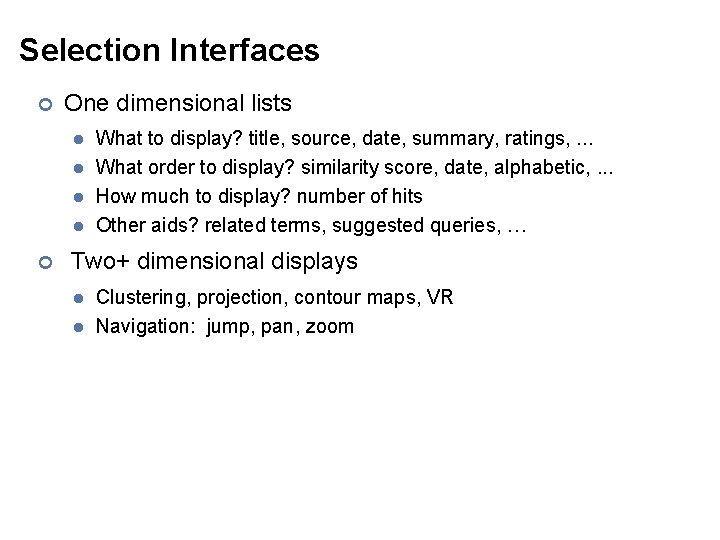 Selection Interfaces

One dimensional lists

What to display? title, source, date, summary, ratings, ...

What order to display? similarity score, date, alphabetic, ...

How much to display? number of hits

Other aids? related terms, suggested queries, …

Two+ dimensional displays

Clustering, projection, contour maps, VR

Navigation: jump, pan, zoom